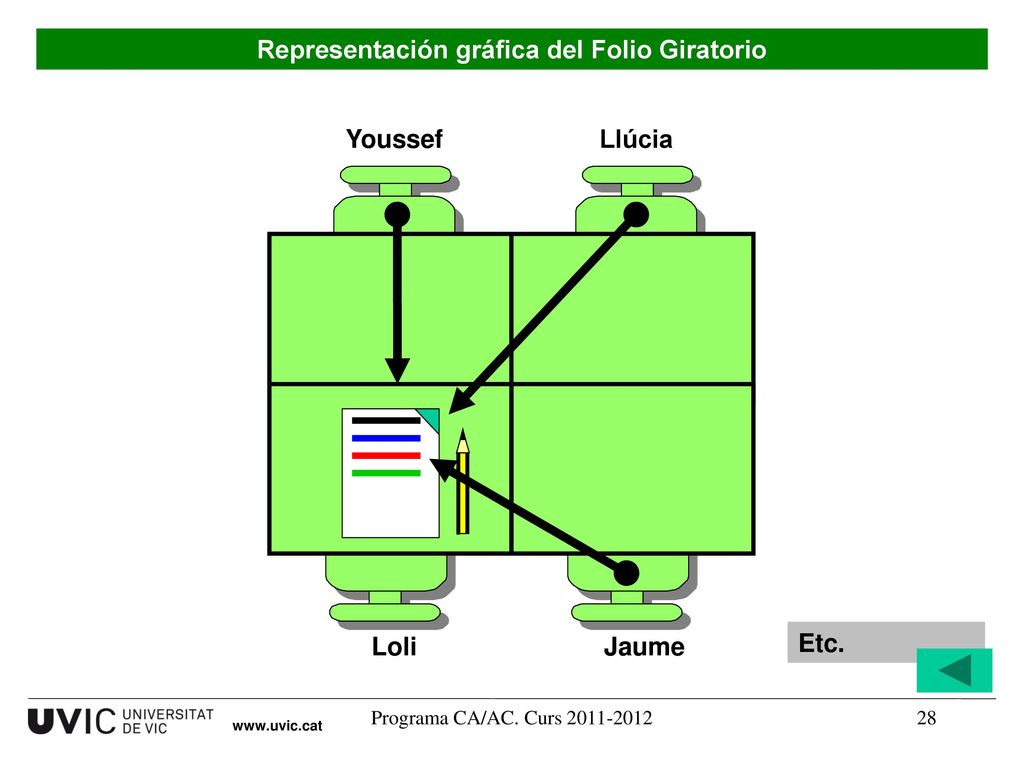 Representación gráfica del Folio Giratorio

Youssef

Llúcia

Loli

Jaume

Etc.

UVIC UNIVERSITAT DE VIC

www.uvic.cat

Programa CA/AC. Curs 2011-2012

28